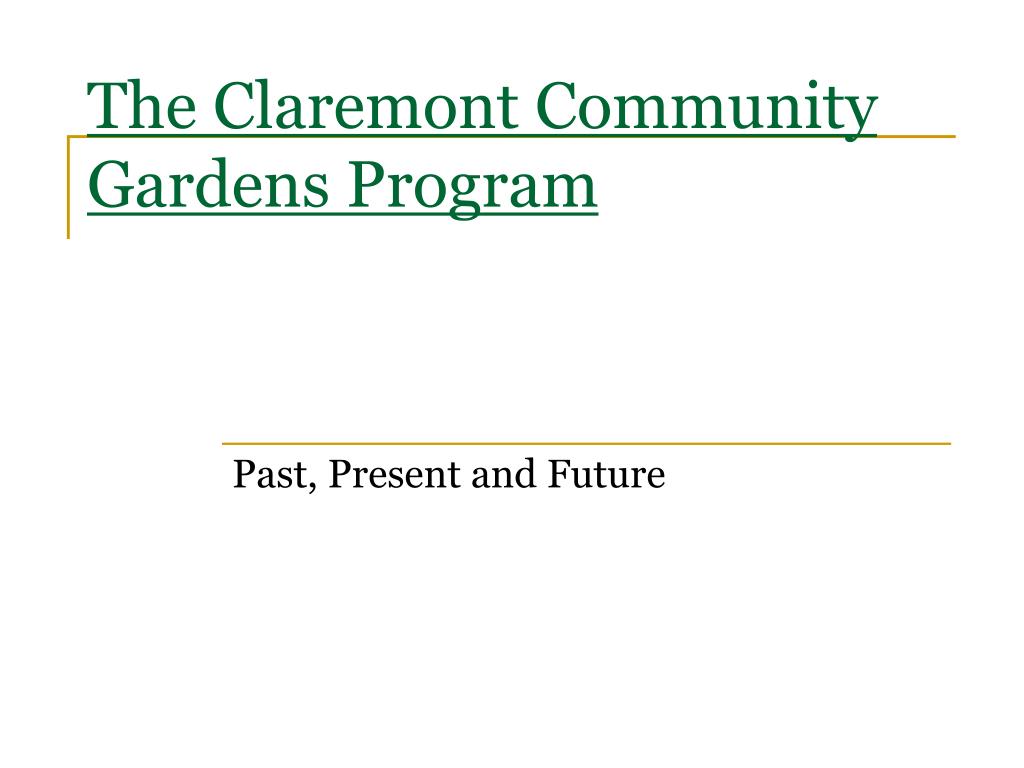 The Claremont Community Gardens Program

Past, Present and Future